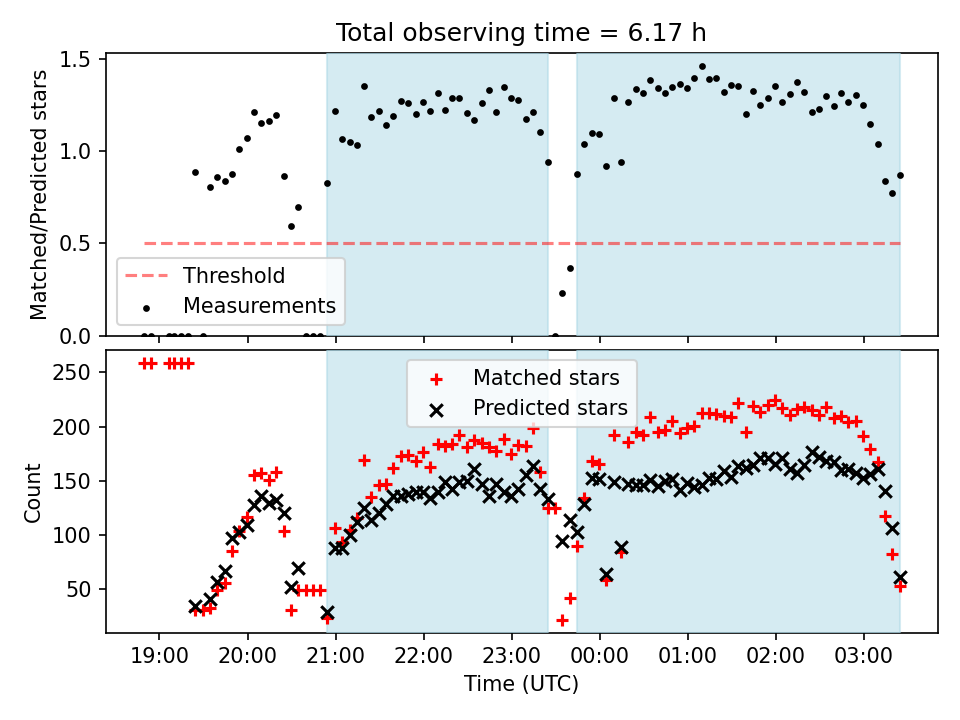 Total observing time = 6.17 h

Matched/Predicted stars

1.5
1.0
0.5
0.0

Threshold
Measurements

Count

250
200
150
100
50

Matched stars
Predicted stars

19:00
20:00
21:00
22:00
23:00
00:00
01:00
02:00
03:00

Time (UTC)